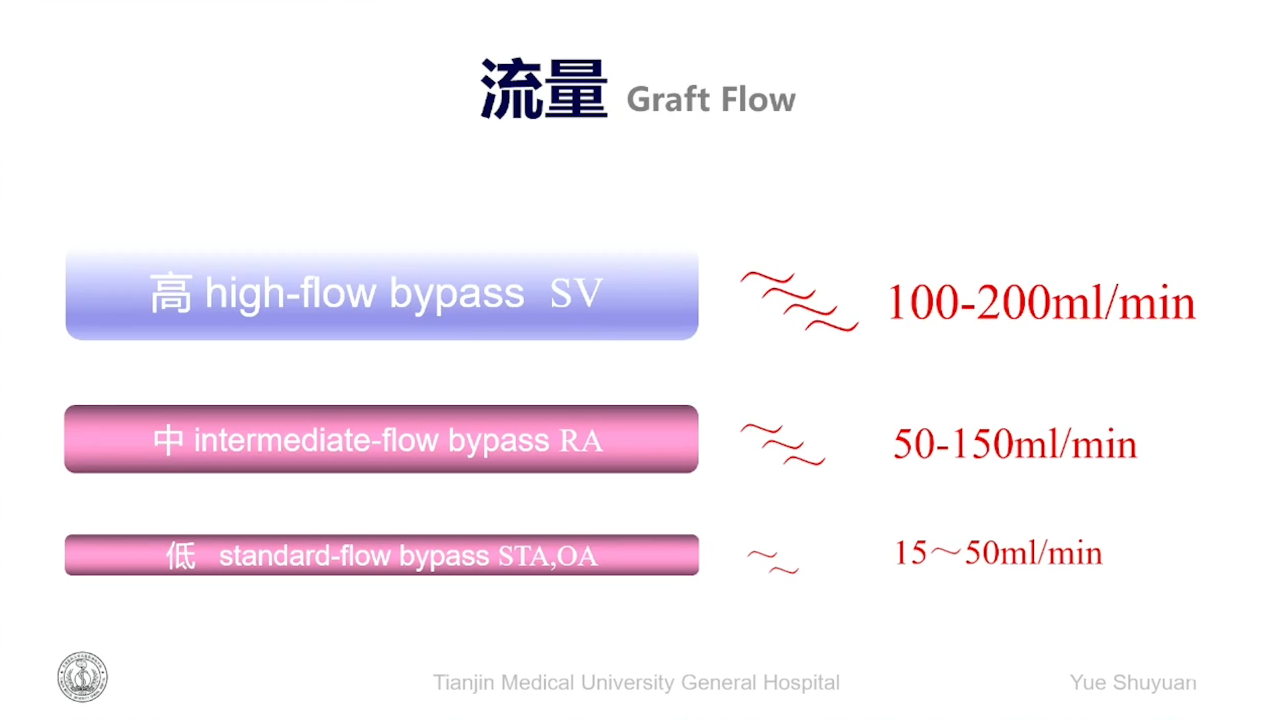 流量 Graft Flow

高 high-flow bypass SV

100-200ml/min

中 intermediate-flow bypass RA

50-150ml/min

低 standard-flow bypass STA,OA

15～50ml/min

Tianjin Medical University General Hospital

Yue Shuyuan